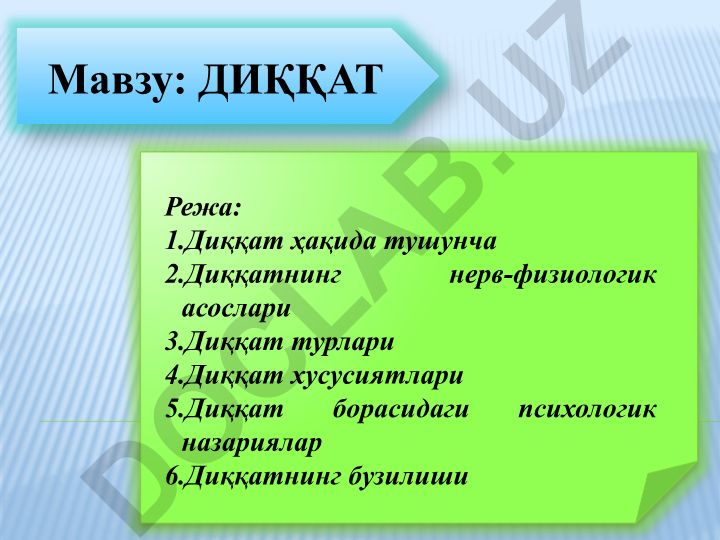 Мавзу: ДИҚҚАТ

Режа:
1.Диққат ҳақида тушунча
2.Диққатнинг нерв-физиологик асослари
3.Диққат турлари
4.Диққат хусусиятлари
5.Диққат борасидаги психологик назариялар
6.Диққатнинг бузилиши

DOCLAB.UZ